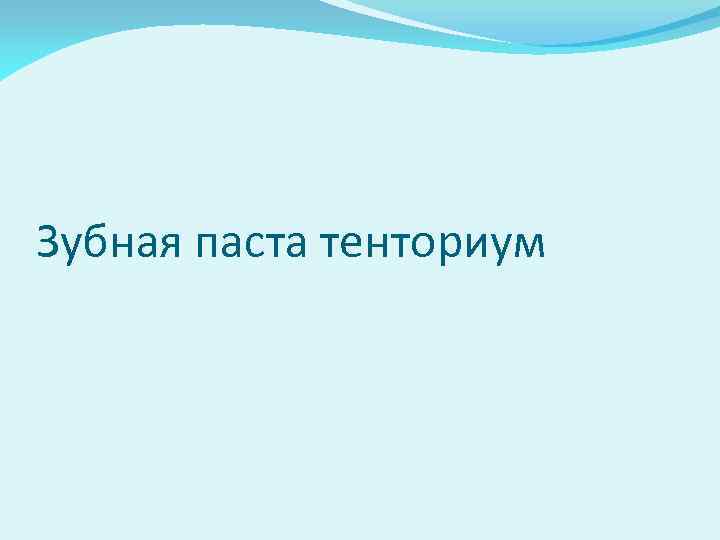 Зубная паста тенториум